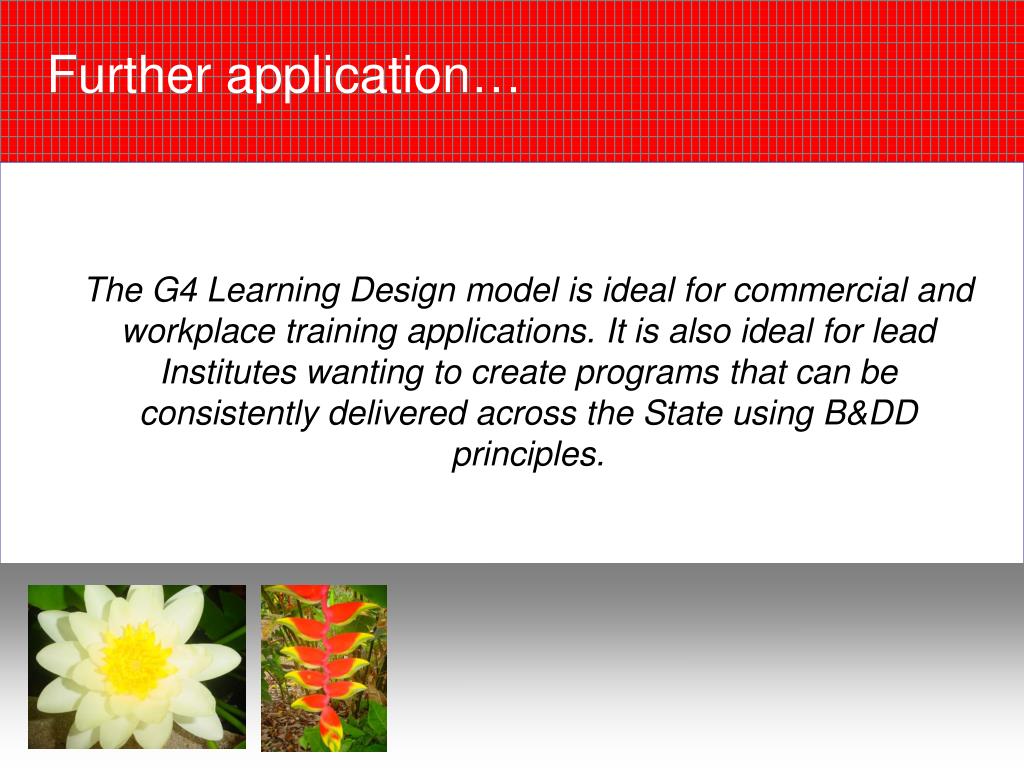 Further application…

The G4 Learning Design model is ideal for commercial and workplace training applications. It is also ideal for lead Institutes wanting to create programs that can be consistently delivered across the State using B&DD principles.